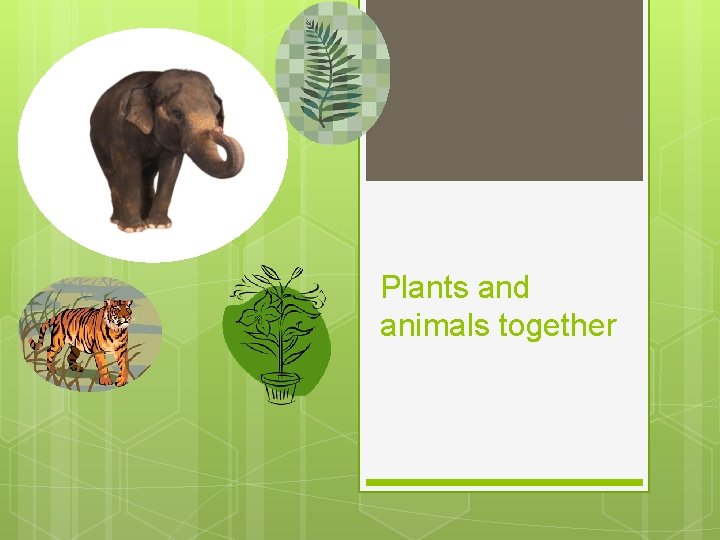 Plants and animals together